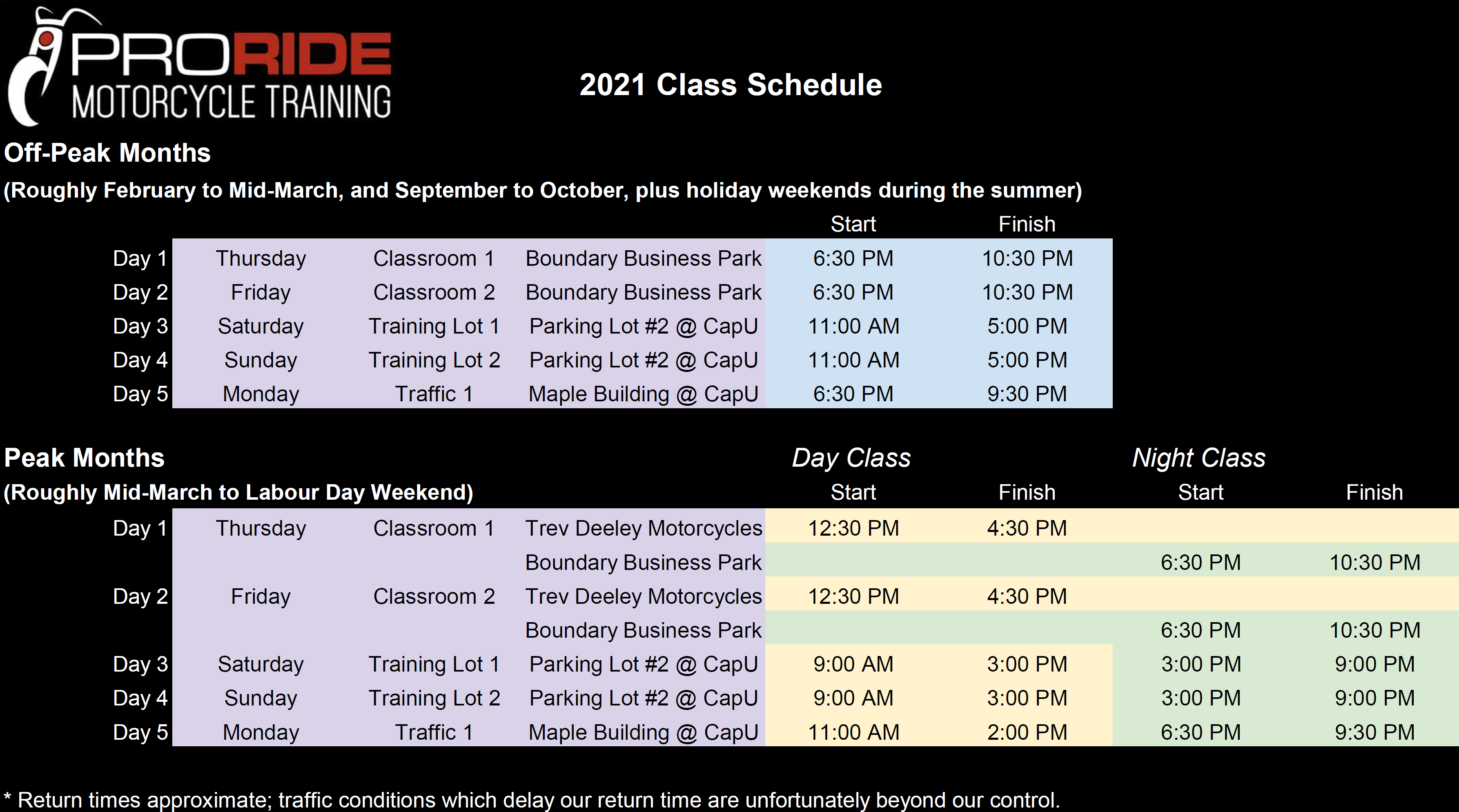 PRORIDE
MOTORCYCLE TRAINING

2021 Class Schedule

Off-Peak Months
(Roughly February to Mid-March, and September to October, plus holiday weekends during the summer)

| | | | | Start | Finish |
|---|---|---|---|---|---|
| Day 1 | Thursday | Classroom 1 | Boundary Business Park | 6:30 PM | 10:30 PM |
| Day 2 | Friday | Classroom 2 | Boundary Business Park | 6:30 PM | 10:30 PM |
| Day 3 | Saturday | Training Lot 1 | Parking Lot #2 @ CapU | 11:00 AM | 5:00 PM |
| Day 4 | Sunday | Training Lot 2 | Parking Lot #2 @ CapU | 11:00 AM | 5:00 PM |
| Day 5 | Monday | Traffic 1 | Maple Building @ CapU | 6:30 PM | 9:30 PM |

Peak Months
(Roughly Mid-March to Labour Day Weekend)

| | | | | Day Class Start | Day Class Finish | Night Class Start | Night Class Finish |
|---|---|---|---|---|---|---|---|
| Day 1 | Thursday | Classroom 1 | Trev Deeley Motorcycles | 12:30 PM | 4:30 PM | | |
| | | | Boundary Business Park | | | 6:30 PM | 10:30 PM |
| Day 2 | Friday | Classroom 2 | Trev Deeley Motorcycles | 12:30 PM | 4:30 PM | | |
| | | | Boundary Business Park | | | 6:30 PM | 10:30 PM |
| Day 3 | Saturday | Training Lot 1 | Parking Lot #2 @ CapU | 9:00 AM | 3:00 PM | 3:00 PM | 9:00 PM |
| Day 4 | Sunday | Training Lot 2 | Parking Lot #2 @ CapU | 9:00 AM | 3:00 PM | 3:00 PM | 9:00 PM |
| Day 5 | Monday | Traffic 1 | Maple Building @ CapU | 11:00 AM | 2:00 PM | 6:30 PM | 9:30 PM |

* Return times approximate; traffic conditions which delay our return time are unfortunately beyond our control.